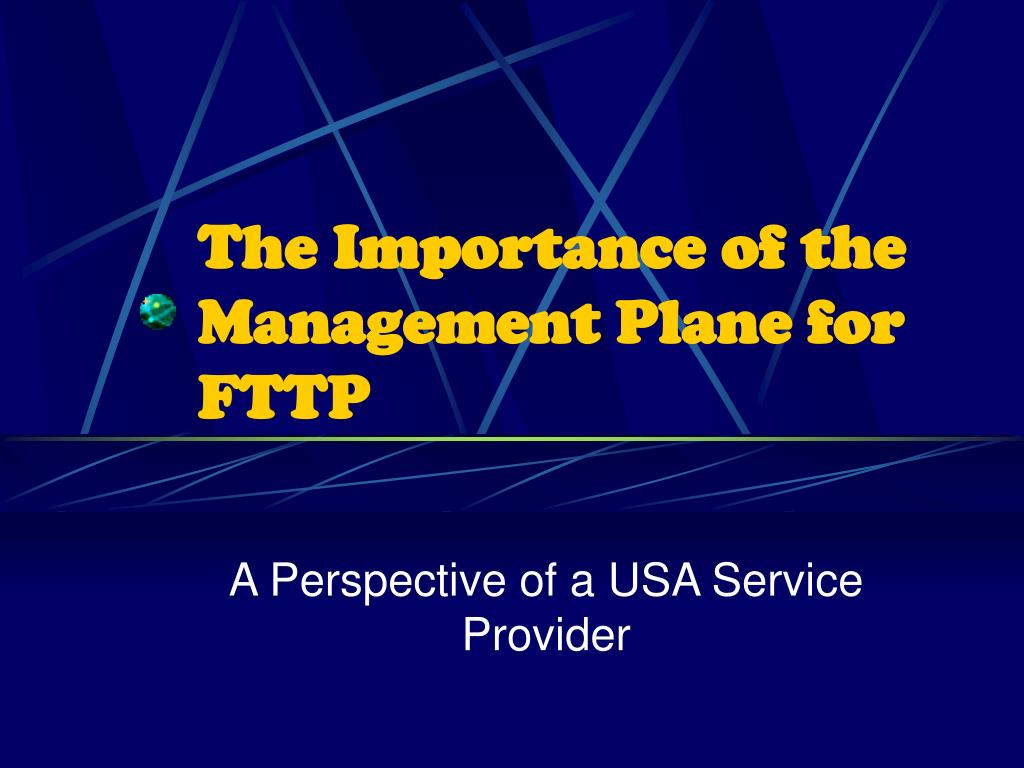 The Importance of the Management Plane for FTTP

A Perspective of a USA Service Provider